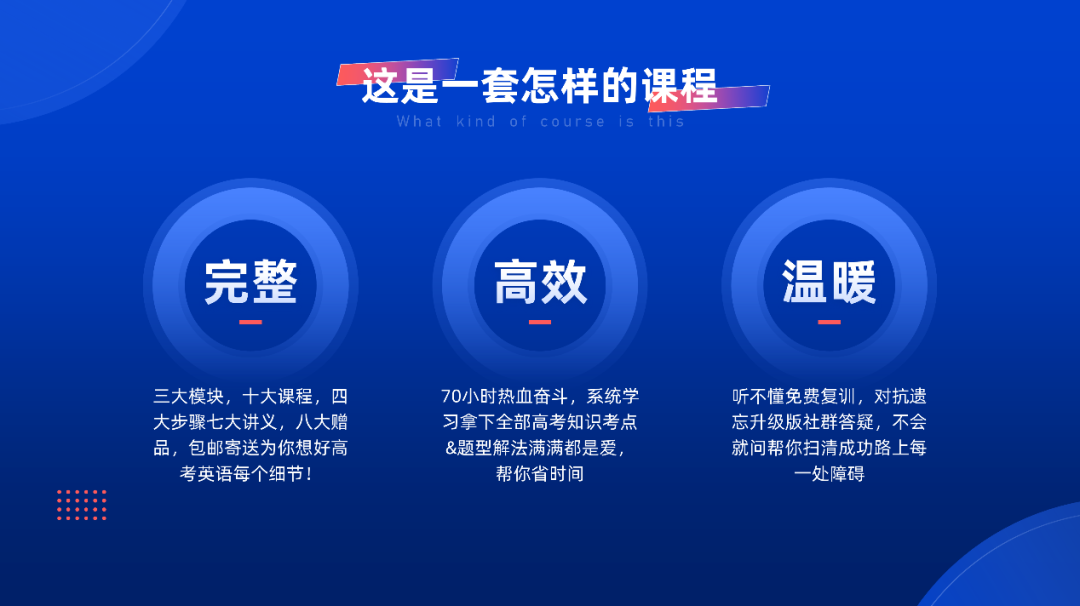 这是一套怎样的课程
What kind of course is this

完整

三大模块，十大课程，四大步骤七大讲义，八大赠品，包邮寄送为你想好高考英语每个细节！

高效

70小时热血奋斗，系统学习拿下全部高考知识考点&题型解法满满都是爱，帮你省时间

温暖

听不懂免费复训，对抗遗忘升级版社群答疑，不会就问帮你扫清成功路上每一处障碍